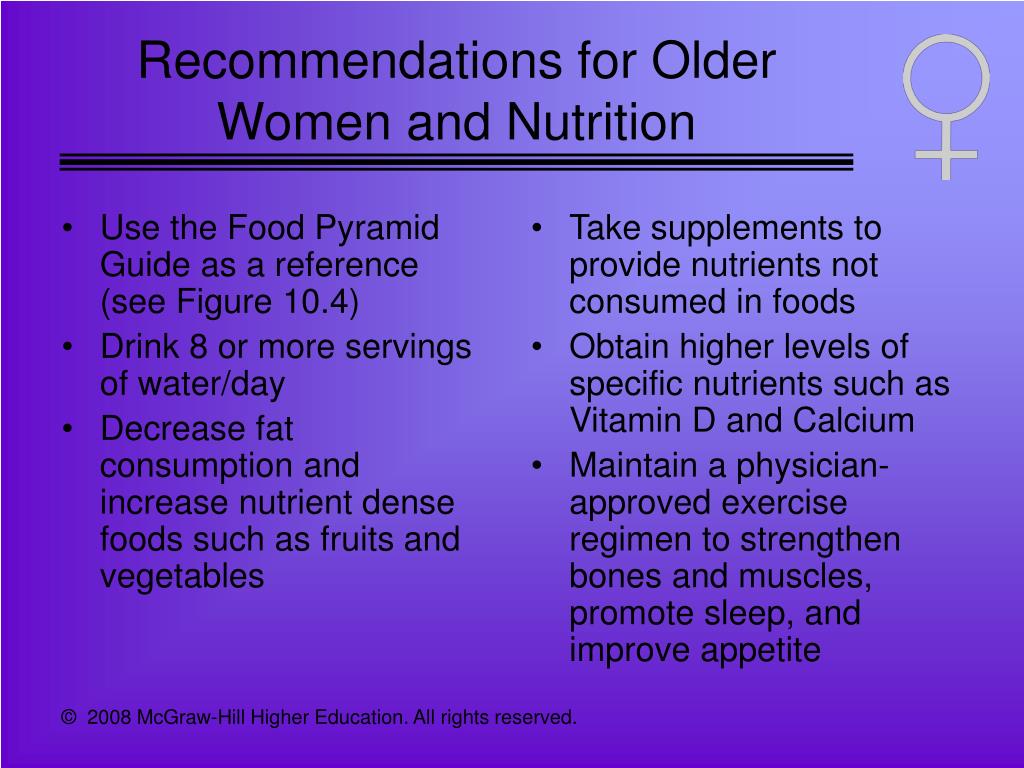 Recommendations for Older Women and Nutrition

• Use the Food Pyramid Guide as a reference (see Figure 10.4)
• Drink 8 or more servings of water/day
• Decrease fat consumption and increase nutrient dense foods such as fruits and vegetables

• Take supplements to provide nutrients not consumed in foods
• Obtain higher levels of specific nutrients such as Vitamin D and Calcium
• Maintain a physician-approved exercise regimen to strengthen bones and muscles, promote sleep, and improve appetite

© 2008 McGraw-Hill Higher Education. All rights reserved.